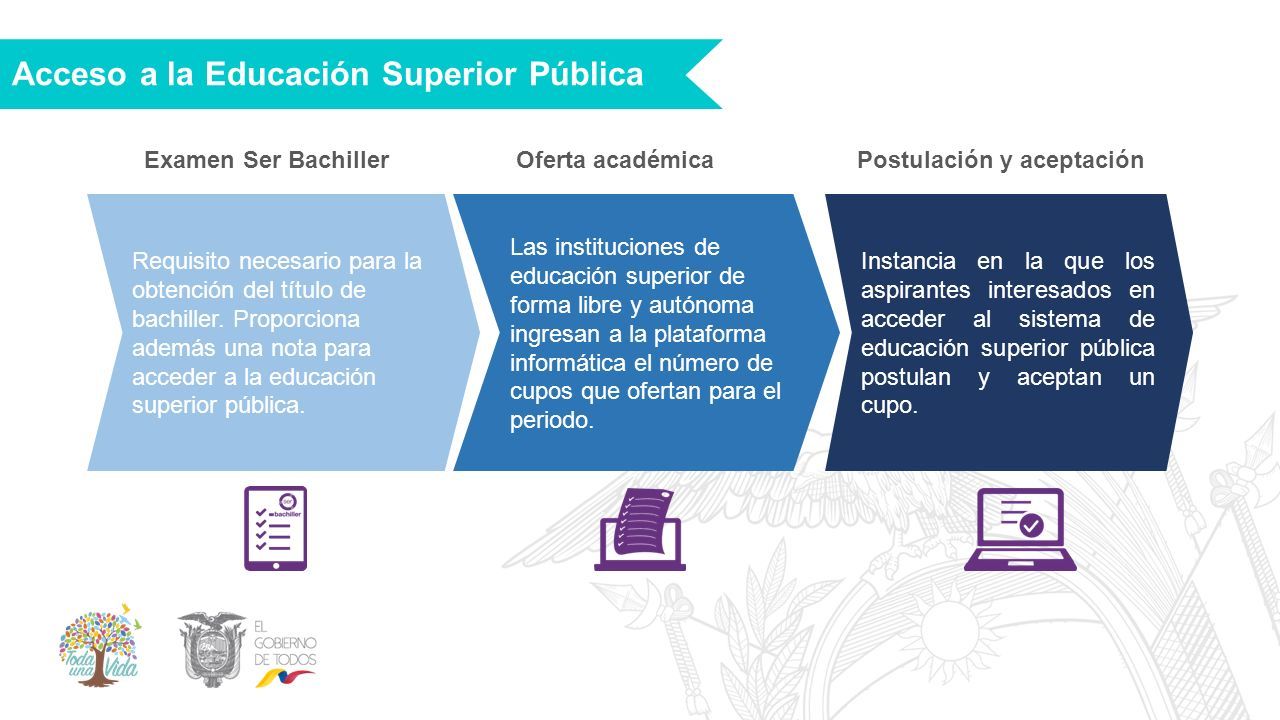 Acceso a la Educación Superior Pública

Examen Ser Bachiller

Requisito necesario para la obtención del título de bachiller. Proporciona además una nota para acceder a la educación superior pública.

Oferta académica

Las instituciones de educación superior de forma libre y autónoma ingresan a la plataforma informática el número de cupos que ofertan para el periodo.

Postulación y aceptación

Instancia en la que los aspirantes interesados en acceder al sistema de educación superior pública postulan y aceptan un cupo.

Ser bachiller

Toda una Vida

EL GOBIERNO DE TODOS